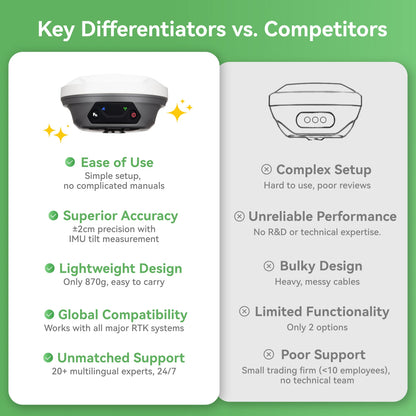 Key Differentiators vs. Competitors

Ease of Use
Simple setup, no complicated manuals

Superior Accuracy
±2cm precision with IMU tilt measurement

Lightweight Design
Only 870g, easy to carry

Global Compatibility
Works with all major RTK systems

Unmatched Support
20+ multilingual experts, 24/7

Complex Setup
Hard to use, poor reviews

Unreliable Performance
No R&D or technical expertise.

Bulky Design
Heavy, messy cables

Limited Functionality
Only 2 options

Poor Support
Small trading firm (<10 employees), no technical team